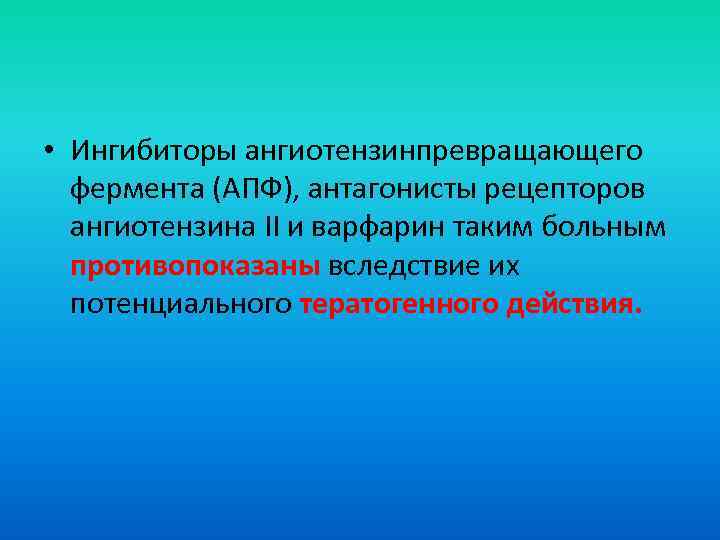 • Ингибиторы ангиотензинпревращающего фермента (АПФ), антагонисты рецепторов ангиотензина II и варфарин таким больным противопоказаны вследствие их потенциального тератогенного действия.